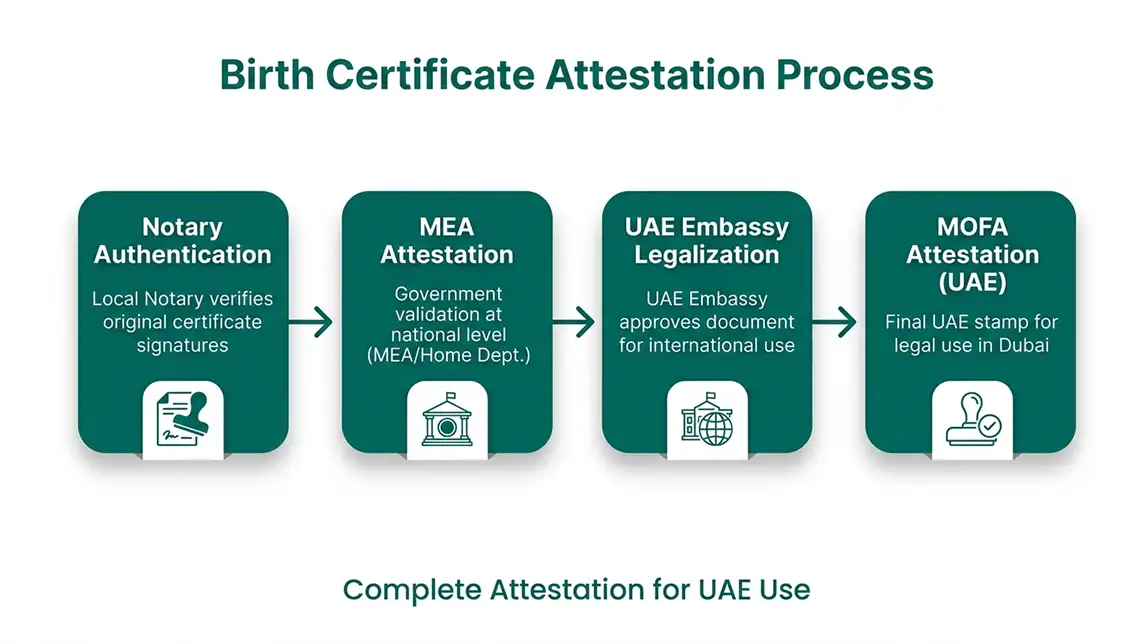 Birth Certificate Attestation Process

Notary Authentication

Local Notary verifies original certificate signatures

MEA Attestation

Government validation at national level (MEA/Home Dept.)

UAE Embassy Legalization

UAE Embassy approves document for international use

MOFA Attestation (UAE)

Final UAE stamp for legal use in Dubai

Complete Attestation for UAE Use